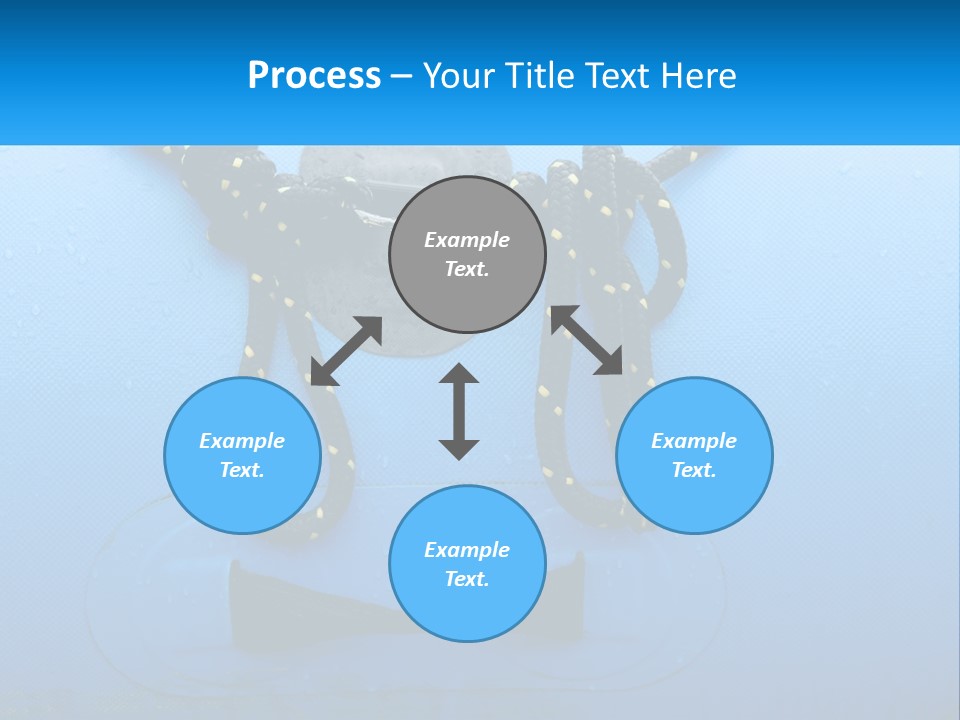 Process – Your Title Text Here

Example Text.

Example Text.

Example Text.

Example Text.